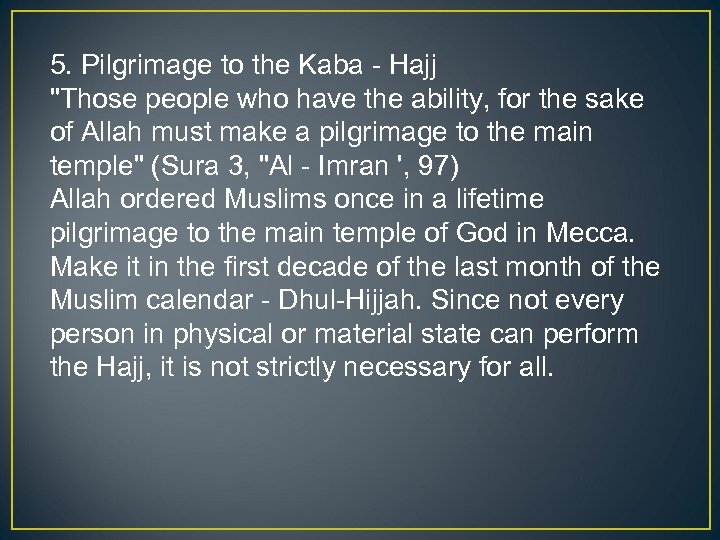 5. Pilgrimage to the Kaba - Hajj
"Those people who have the ability, for the sake of Allah must make a pilgrimage to the main temple" (Sura 3, "Al - Imran ', 97)
Allah ordered Muslims once in a lifetime pilgrimage to the main temple of God in Mecca. Make it in the first decade of the last month of the Muslim calendar - Dhul-Hijjah. Since not every person in physical or material state can perform the Hajj, it is not strictly necessary for all.